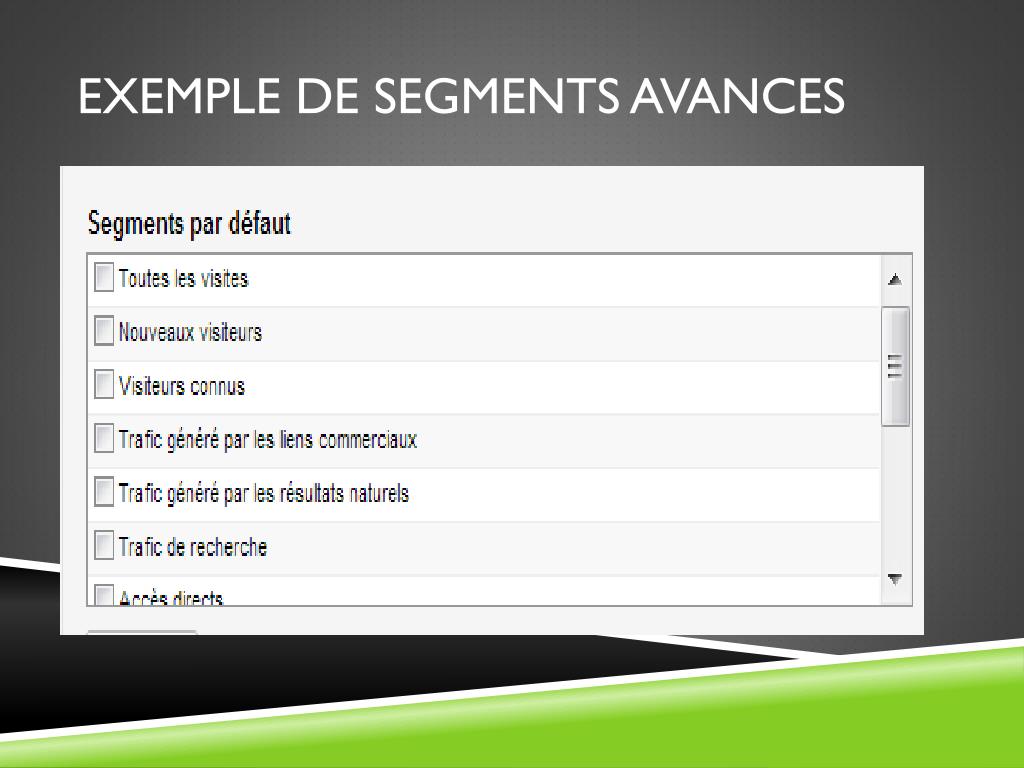 EXEMPLE DE SEGMENTS AVANCES

Segments par défaut

Toutes les visites

Nouveaux visiteurs

Visiteurs connus

Trafic généré par les liens commerciaux

Trafic généré par les résultats naturels

Trafic de recherche

Accès directs